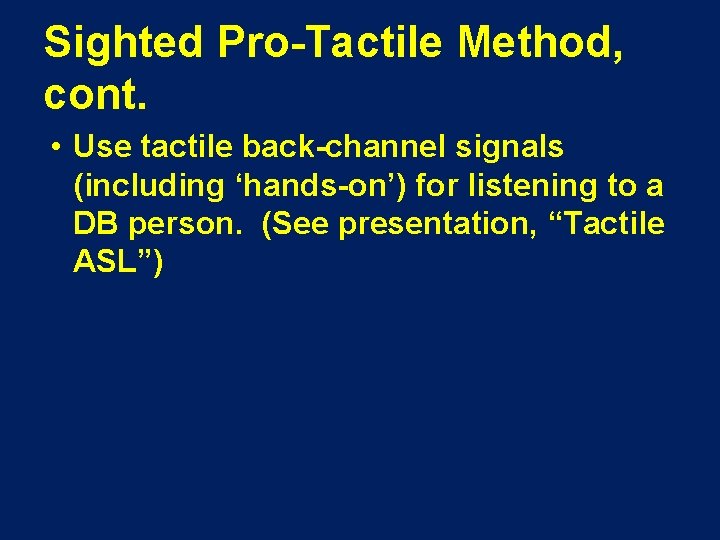 Sighted Pro-Tactile Method, cont.

• Use tactile back-channel signals (including ‘hands-on’) for listening to a DB person. (See presentation, “Tactile ASL”)